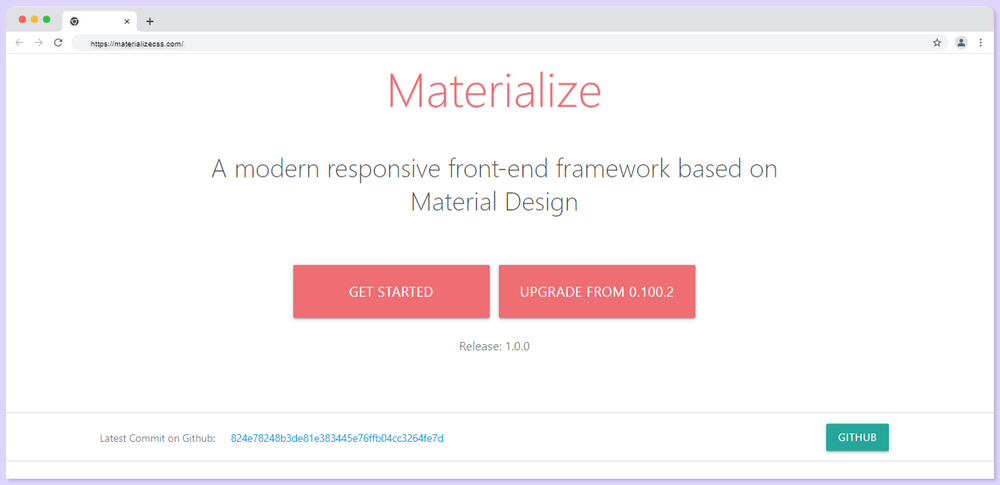 https://materializecss.com/

Materialize

A modern responsive front-end framework based on Material Design

GET STARTED

UPGRADE FROM 0.100.2

Release: 1.0.0

Latest Commit on Github: 824e78248b3de81e383445e76ffb04cc3264fe7d

GITHUB